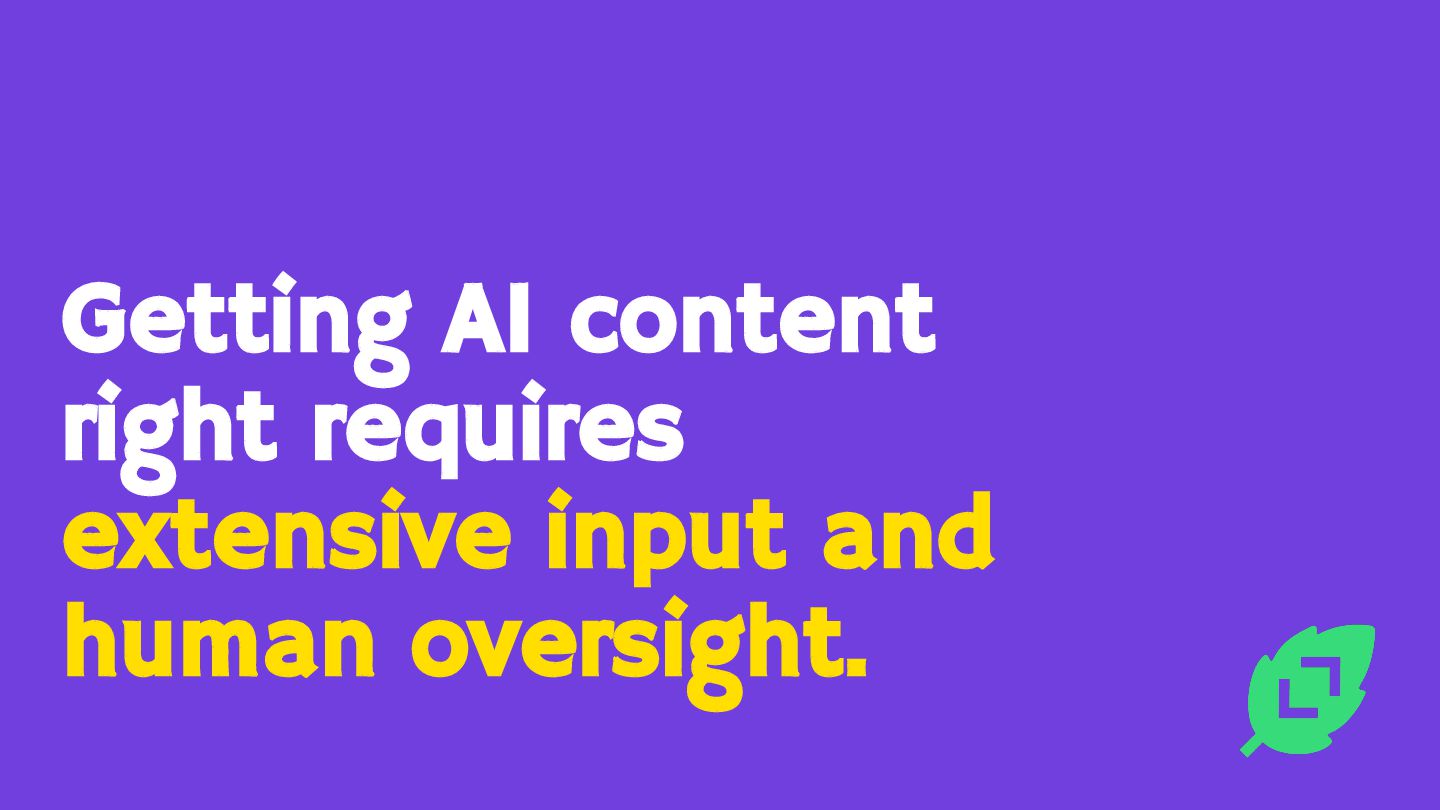 Getting AI content right requires extensive input and human oversight.